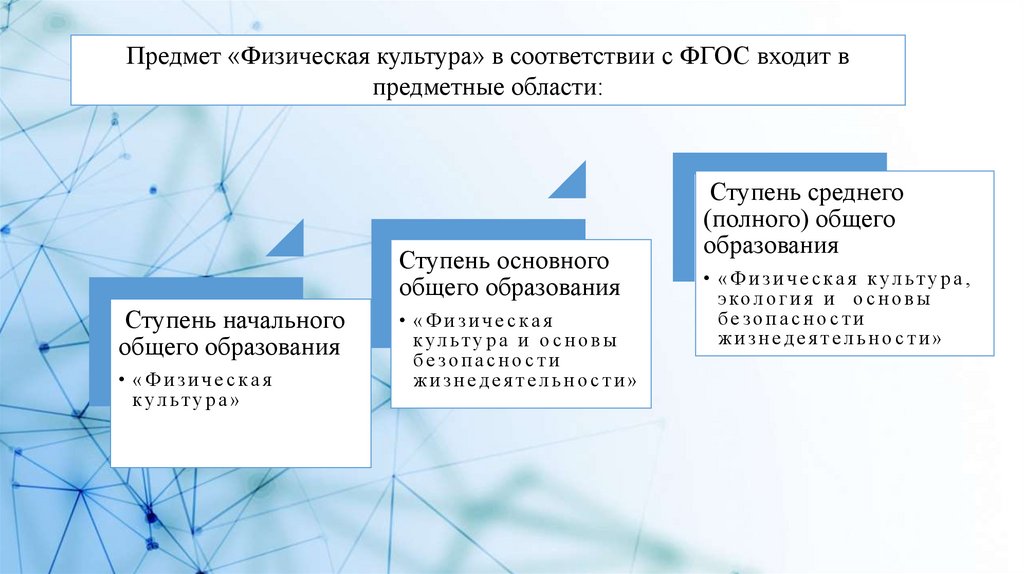 Предмет «Физическая культура» в соответствии с ФГОС входит в предметные области:

Ступень начального общего образования

• «Физическая культура»

Ступень основного общего образования

• «Физическая культура и основы безопасности жизнедеятельности»

Ступень среднего (полного) общего образования

• «Физическая культура, экология и основы безопасности жизнедеятельности»